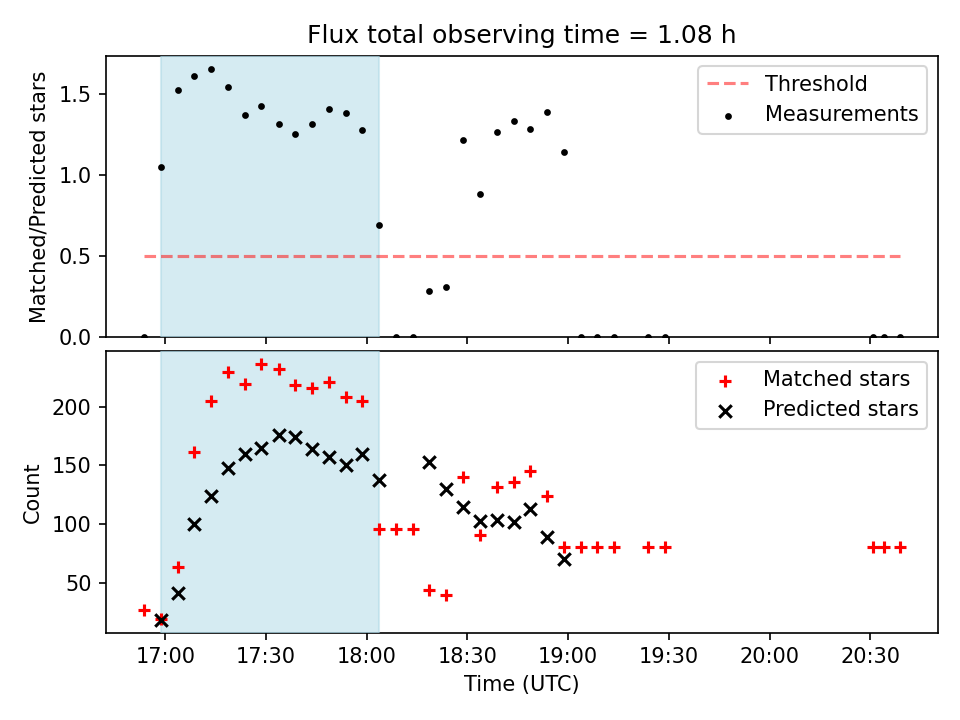 Flux total observing time = 1.08 h

Matched/Predicted stars

1.5
1.0
0.5
0.0

Threshold
Measurements

Count

200
150
100
50

Matched stars
Predicted stars

17:00
17:30
18:00
18:30
19:00
19:30
20:00
20:30

Time (UTC)